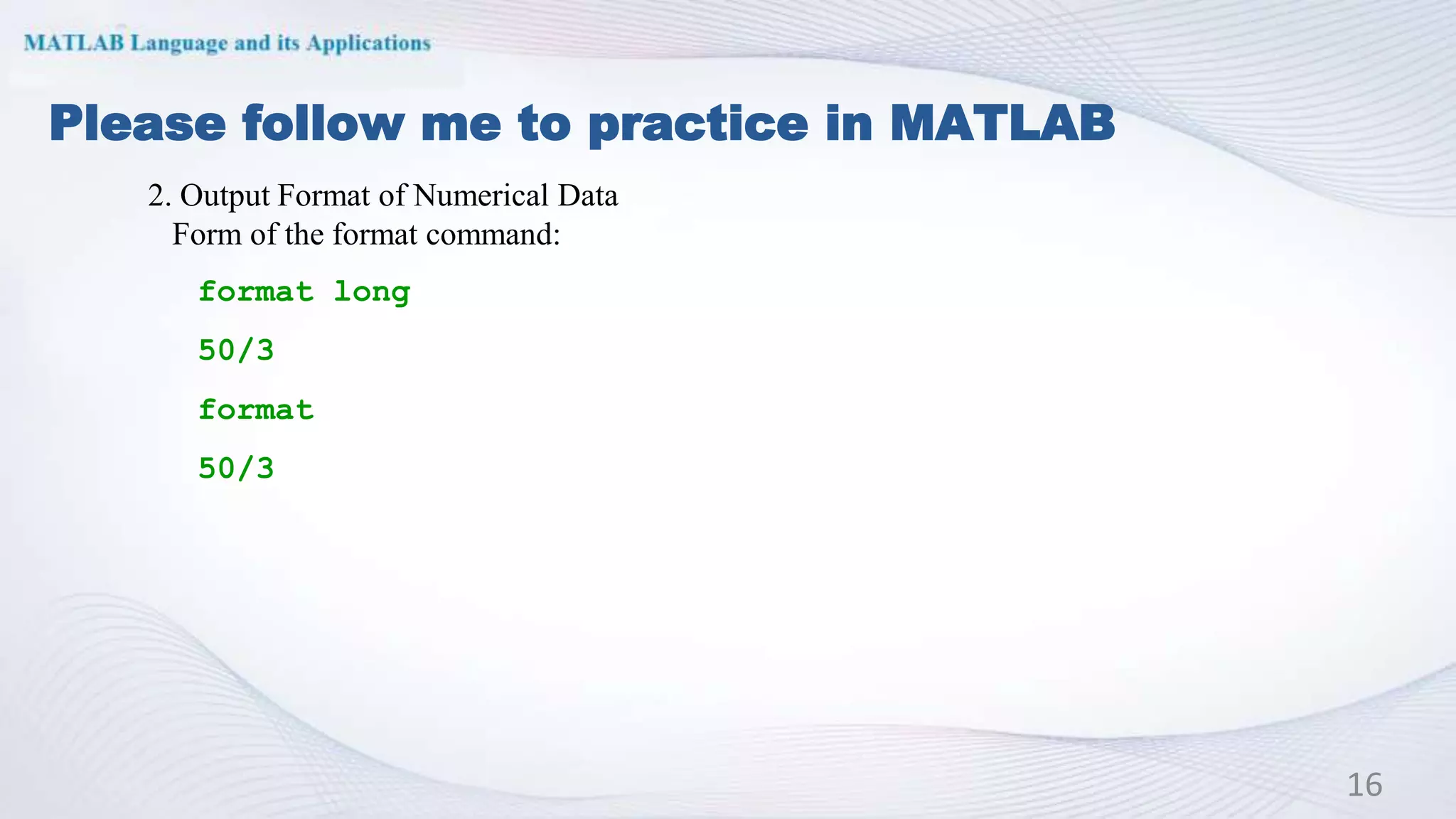 MATLAB Language and its Applications

Please follow me to practice in MATLAB

2. Output Format of Numerical Data
Form of the format command:

format long

50/3

format

50/3

16